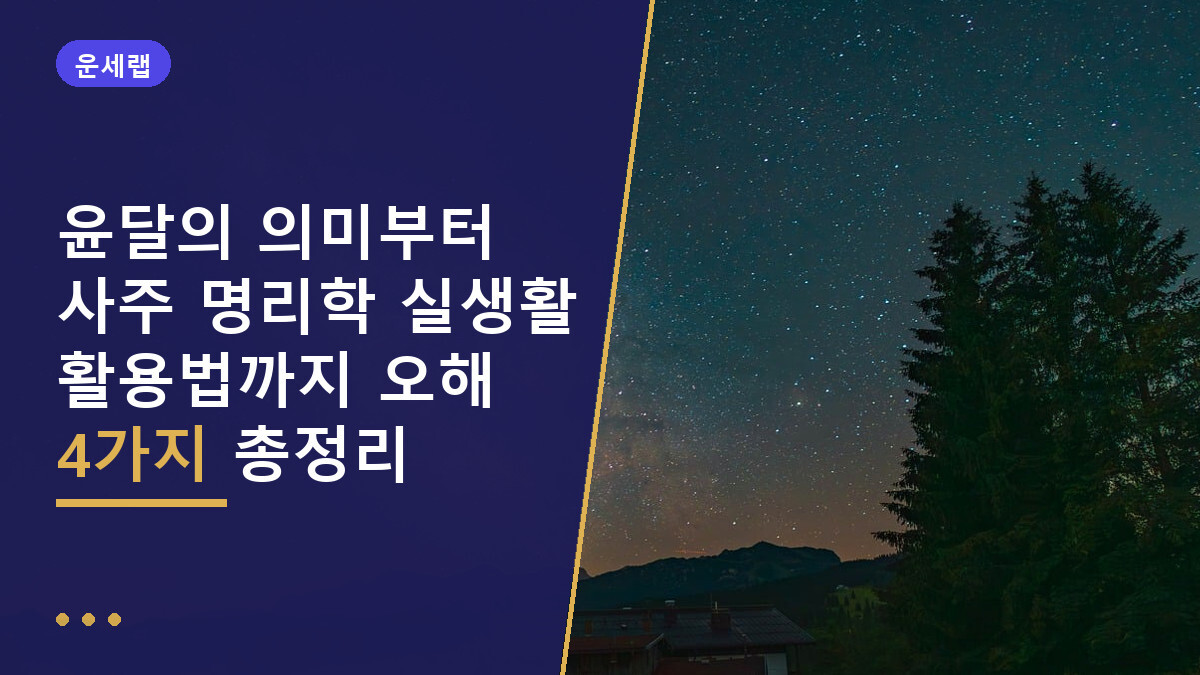 운세랩

윤달의 의미부터 사주 명리학 실생활 활용법까지 오해 4가지 총정리